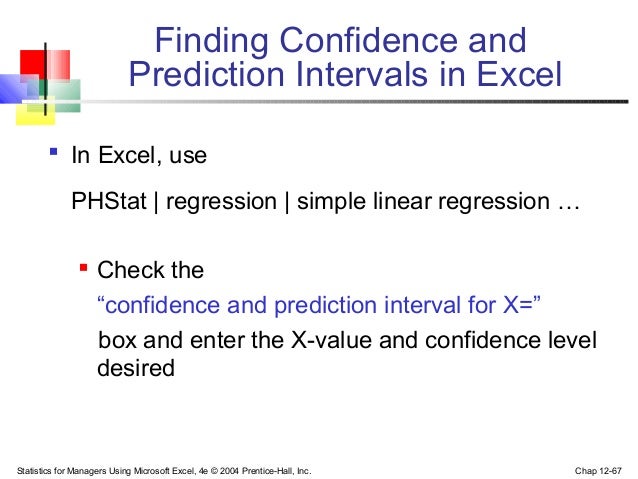 Finding Confidence and Prediction Intervals in Excel

In Excel, use

PHStat | regression | simple linear regression …

Check the

“confidence and prediction interval for X=”

box and enter the X-value and confidence level desired

Statistics for Managers Using Microsoft Excel, 4e © 2004 Prentice-Hall, Inc.

Chap 12-67